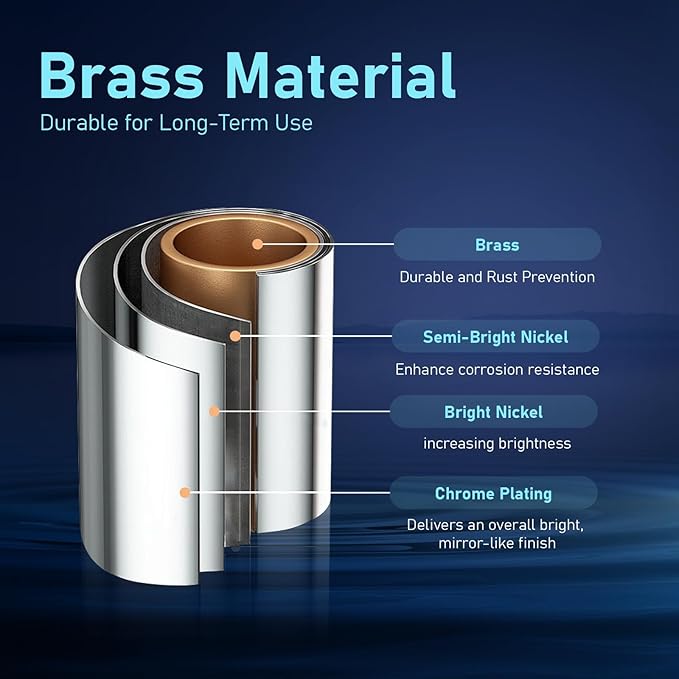 Brass Material
Durable for Long-Term Use

Brass
Durable and Rust Prevention

Semi-Bright Nickel
Enhance corrosion resistance

Bright Nickel
increasing brightness

Chrome Plating
Delivers an overall bright, mirror-like finish